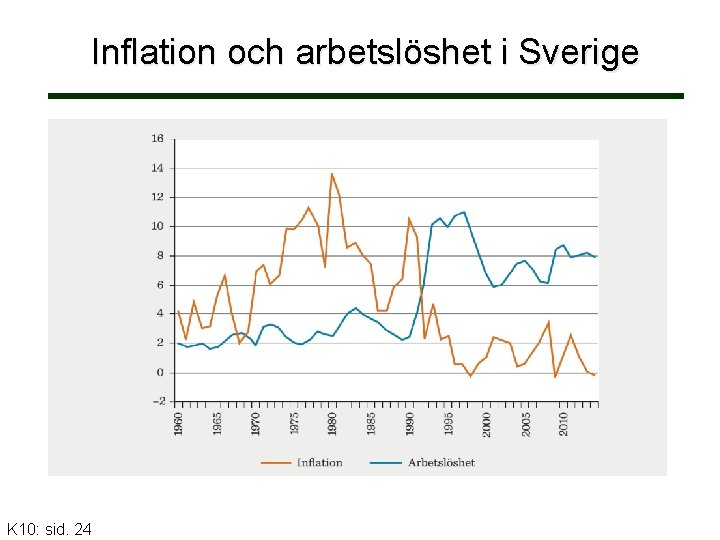 Inflation och arbetslöshet i Sverige

16
14
12
10
8
6
4
2
0
−2

1960
1965
1970
1975
1980
1985
1990
1995
2000
2005
2010

Inflation
Arbetslöshet

K10: sid. 24